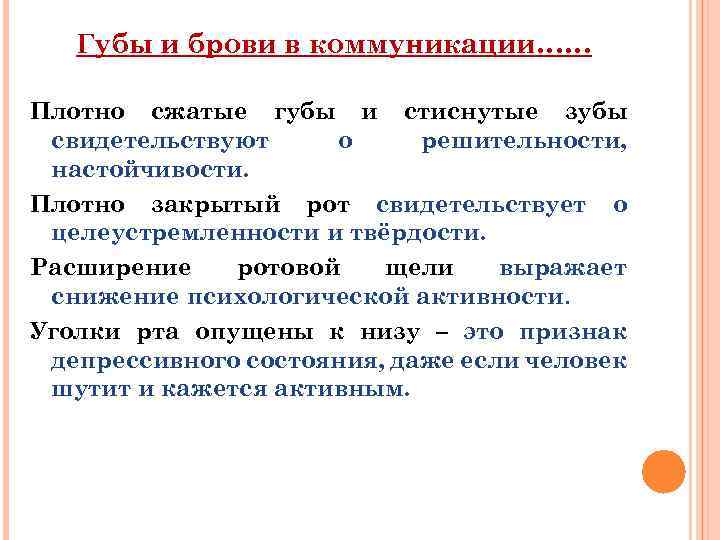 Губы и брови в коммуникации……

Плотно сжатые губы и стиснутые зубы свидетельствуют о решительности, настойчивости.

Плотно закрытый рот свидетельствует о целеустремленности и твёрдости.

Расширение ротовой щели выражает снижение психологической активности.

Уголки рта опущены к низу – это признак депрессивного состояния, даже если человек шутит и кажется активным.